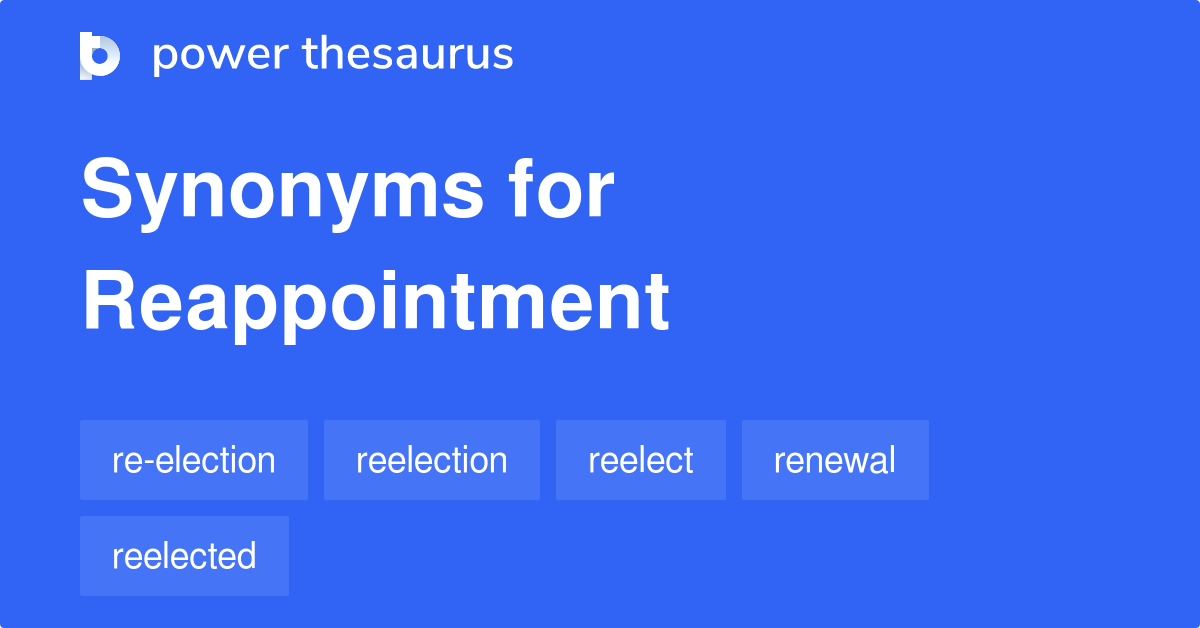 power thesaurus

Synonyms for Reappointment

re-election

reelection

reelect

renewal

reelected